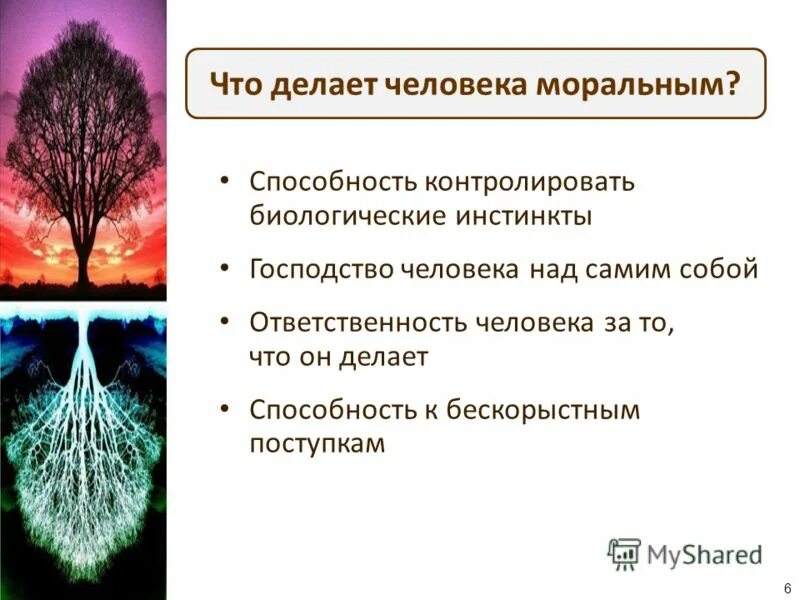 Что делает человека моральным?

• Способность контролировать биологические инстинкты

• Господство человека над самим собой

• Ответственность человека за то, что он делает

• Способность к бескорыстным поступкам

MyShared

6